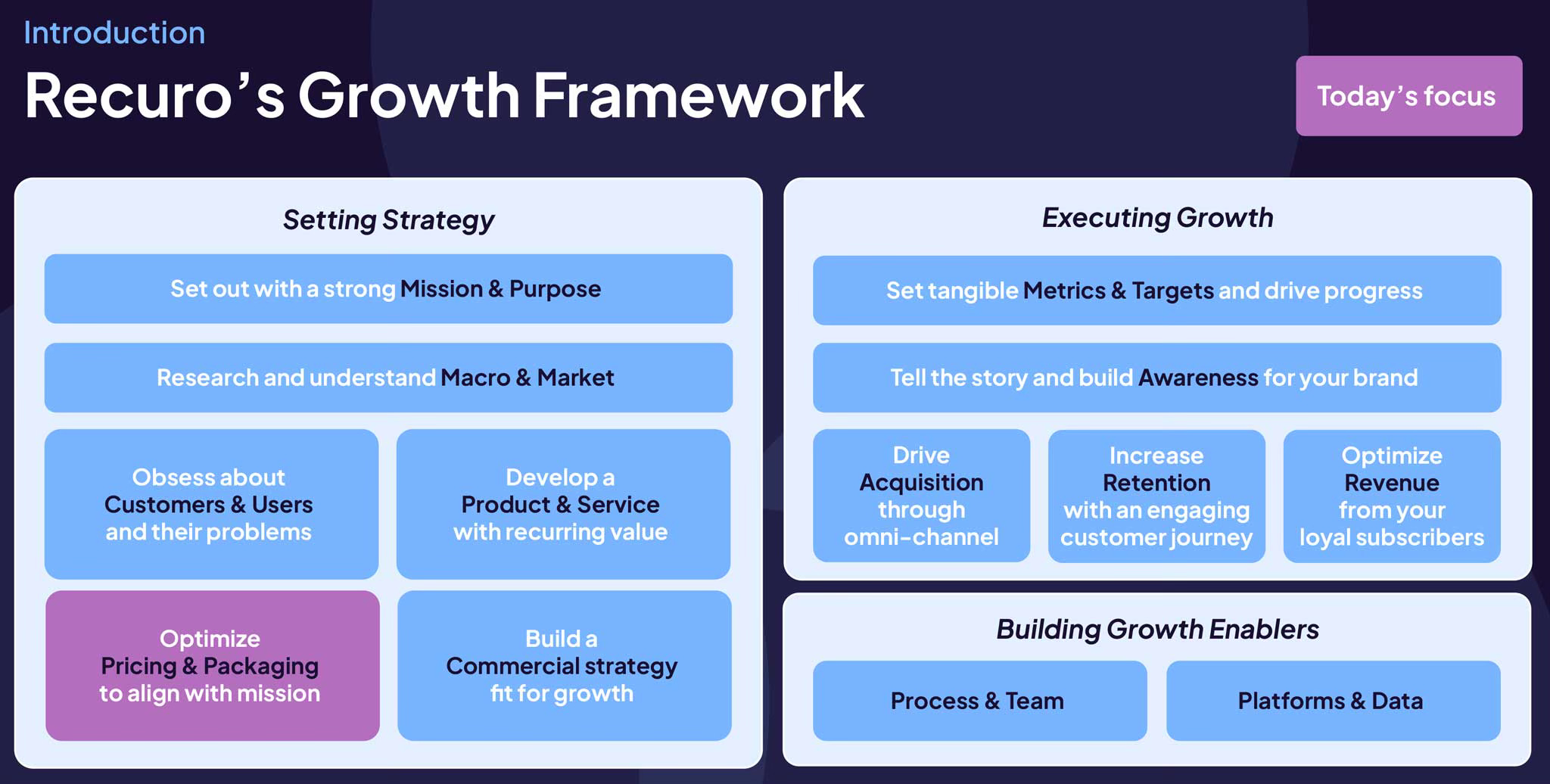 Introduction

Recuro's Growth Framework

Today's focus

Setting Strategy

Set out with a strong Mission & Purpose

Research and understand Macro & Market

Obsess about Customers & Users and their problems

Develop a Product & Service with recurring value

Optimize Pricing & Packaging to align with mission

Build a Commercial strategy fit for growth

Executing Growth

Set tangible Metrics & Targets and drive progress

Tell the story and build Awareness for your brand

Drive Acquisition through omni-channel

Increase Retention with an engaging customer journey

Optimize Revenue from your loyal subscribers

Building Growth Enablers

Process & Team

Platforms & Data